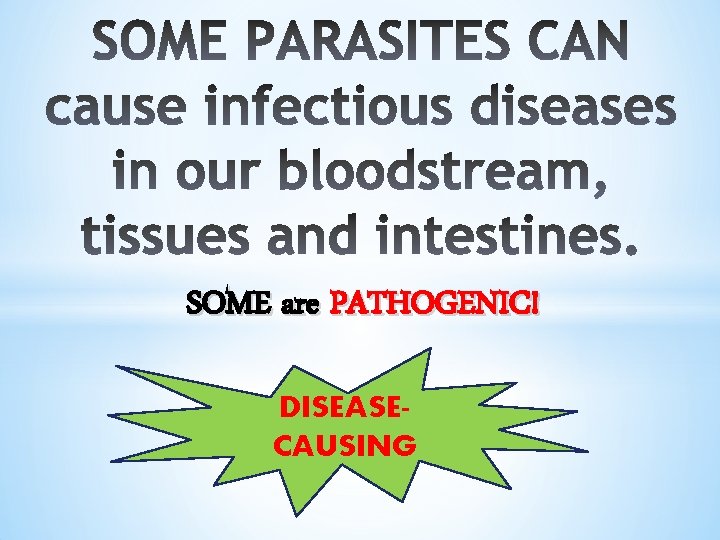 SOME PARASITES CAN cause infectious diseases in our bloodstream, tissues and intestines.

SOME are PATHOGENIC!

DISEASE-CAUSING